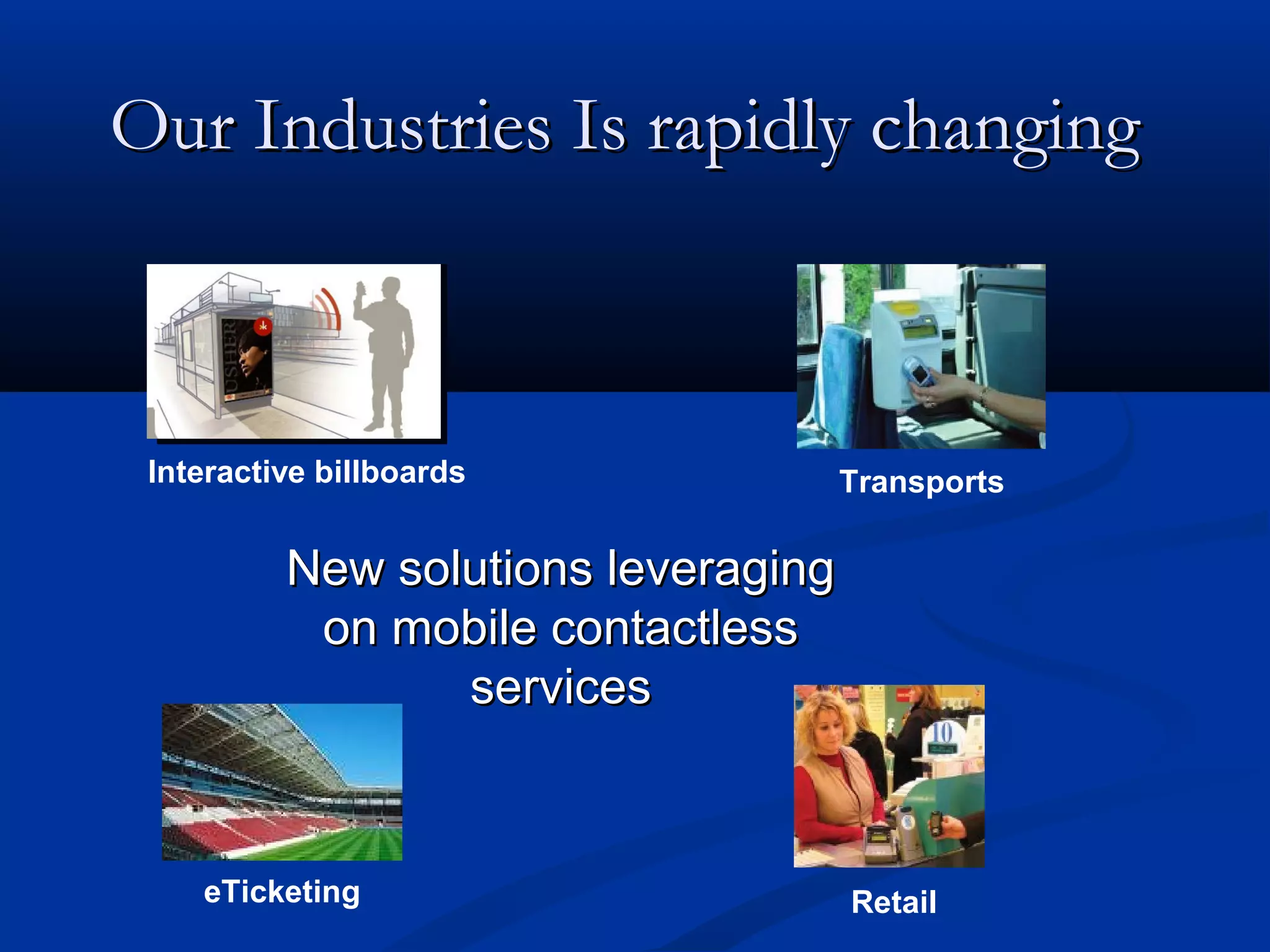 Our Industries Is rapidly changing

USHER

Interactive billboards

Transports

New solutions leveraging on mobile contactless services

eTicketing

10

Retail